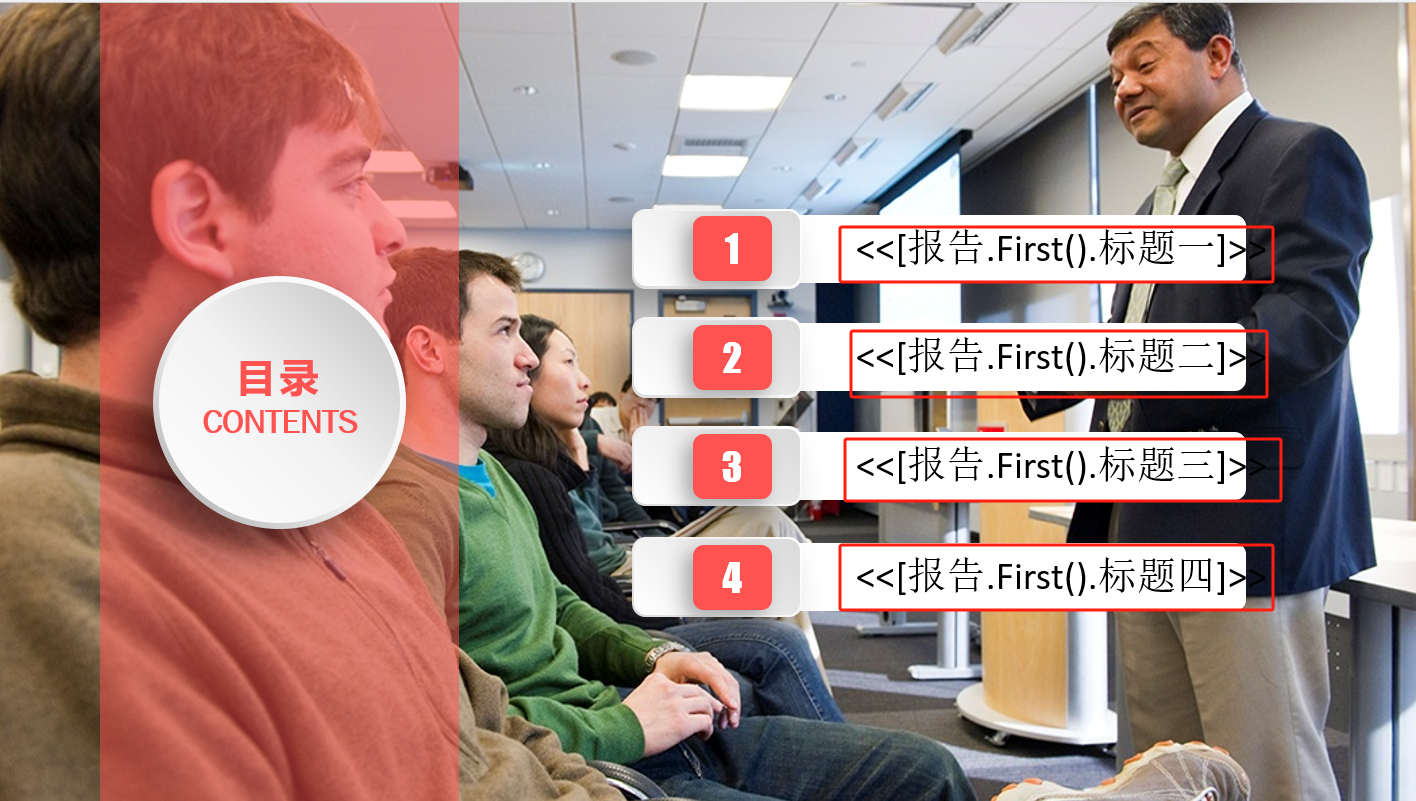 目录
CONTENTS

1
<<[报告.First().标题一]>>

2
<<[报告.First().标题二]>>

3
<<[报告.First().标题三]>>

4
<<[报告.First().标题四]>>